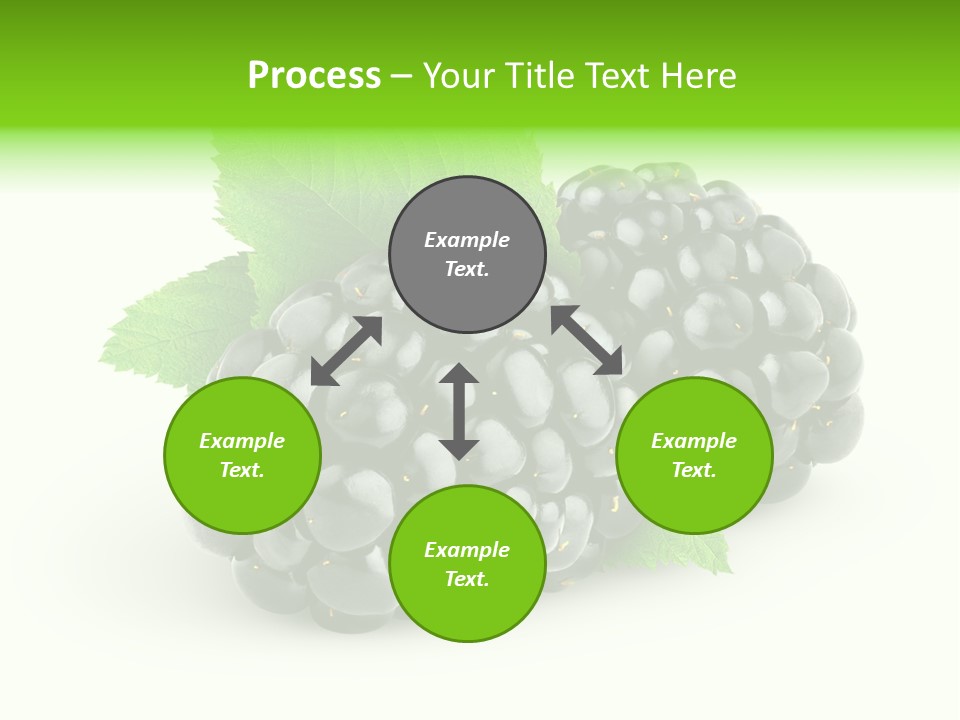 Process – Your Title Text Here

Example Text.

Example Text.

Example Text.

Example Text.